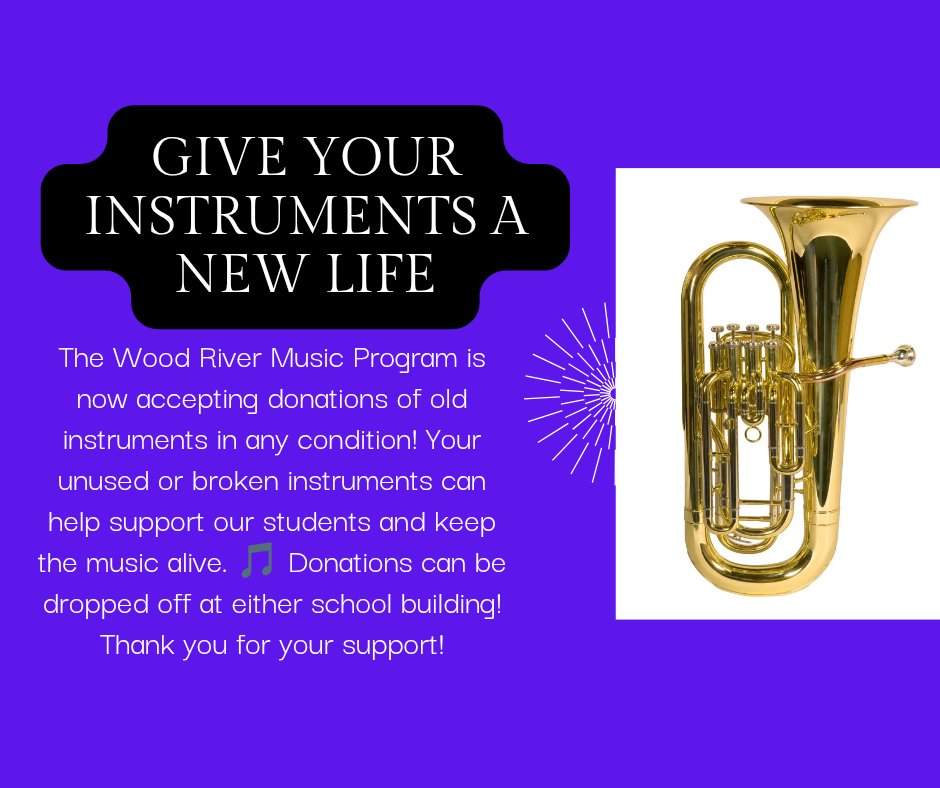 GIVE YOUR INSTRUMENTS A NEW LIFE

The Wood River Music Program is now accepting donations of old instruments in any condition! Your unused or broken instruments can help support our students and keep the music alive. 🎵 Donations can be dropped off at either school building! Thank you for your support!